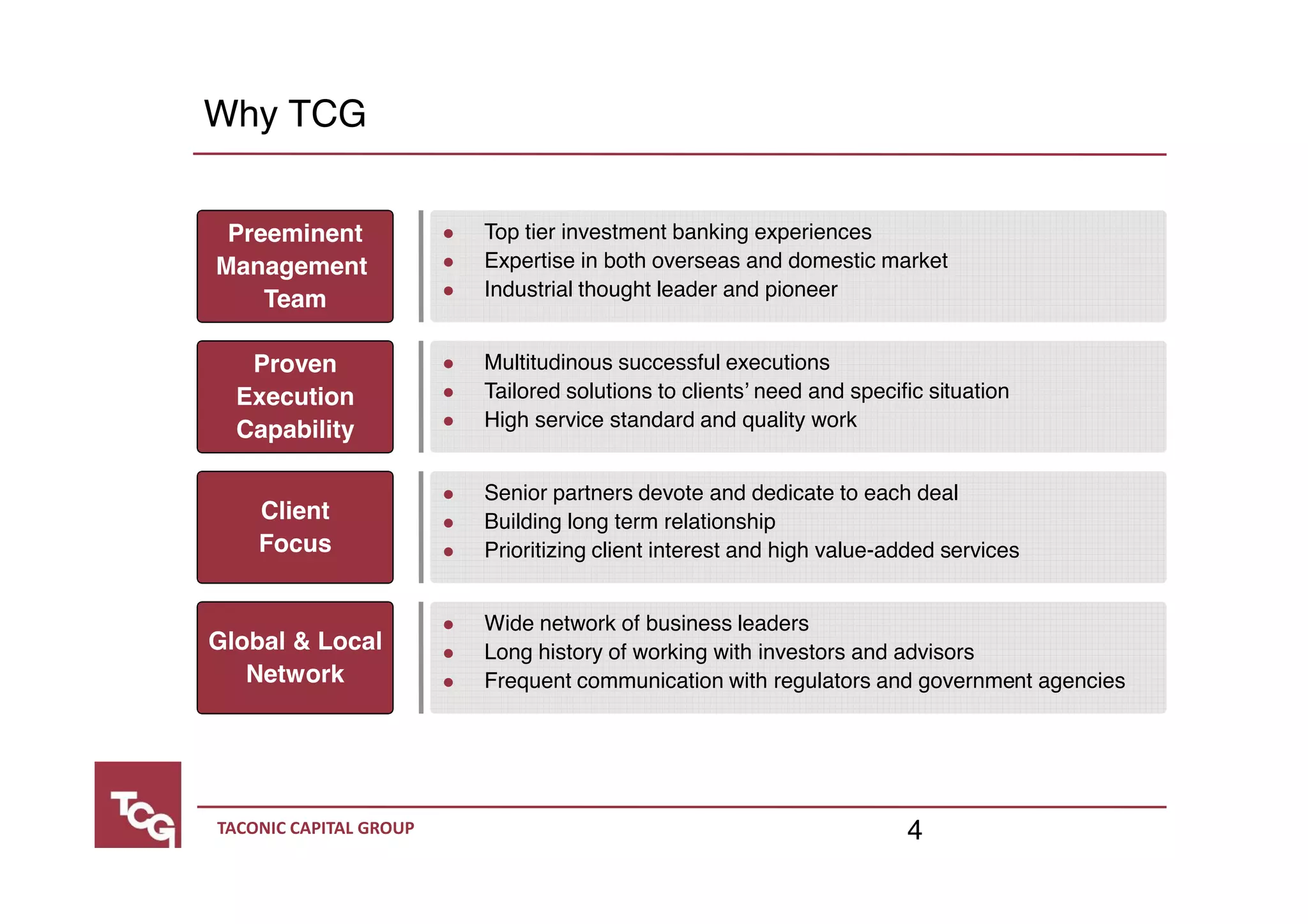 Why TCG

Preeminent Management Team

- Top tier investment banking experiences
- Expertise in both overseas and domestic market
- Industrial thought leader and pioneer

Proven Execution Capability

- Multitudinous successful executions
- Tailored solutions to clients' need and specific situation
- High service standard and quality work

Client Focus

- Senior partners devote and dedicate to each deal
- Building long term relationship
- Prioritizing client interest and high value-added services

Global & Local Network

- Wide network of business leaders
- Long history of working with investors and advisors
- Frequent communication with regulators and government agencies

TCG

TACONIC CAPITAL GROUP

4